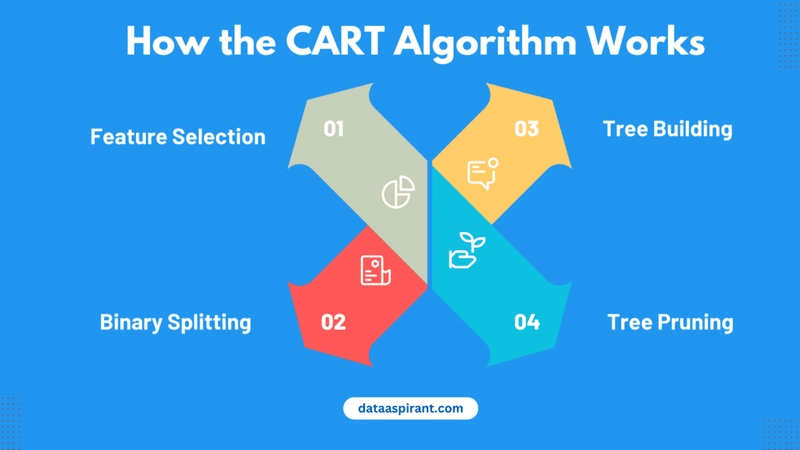 How the CART Algorithm Works

Feature Selection

01

03

Tree Building

Binary Splitting

02

04

Tree Pruning

dataaspirant.com